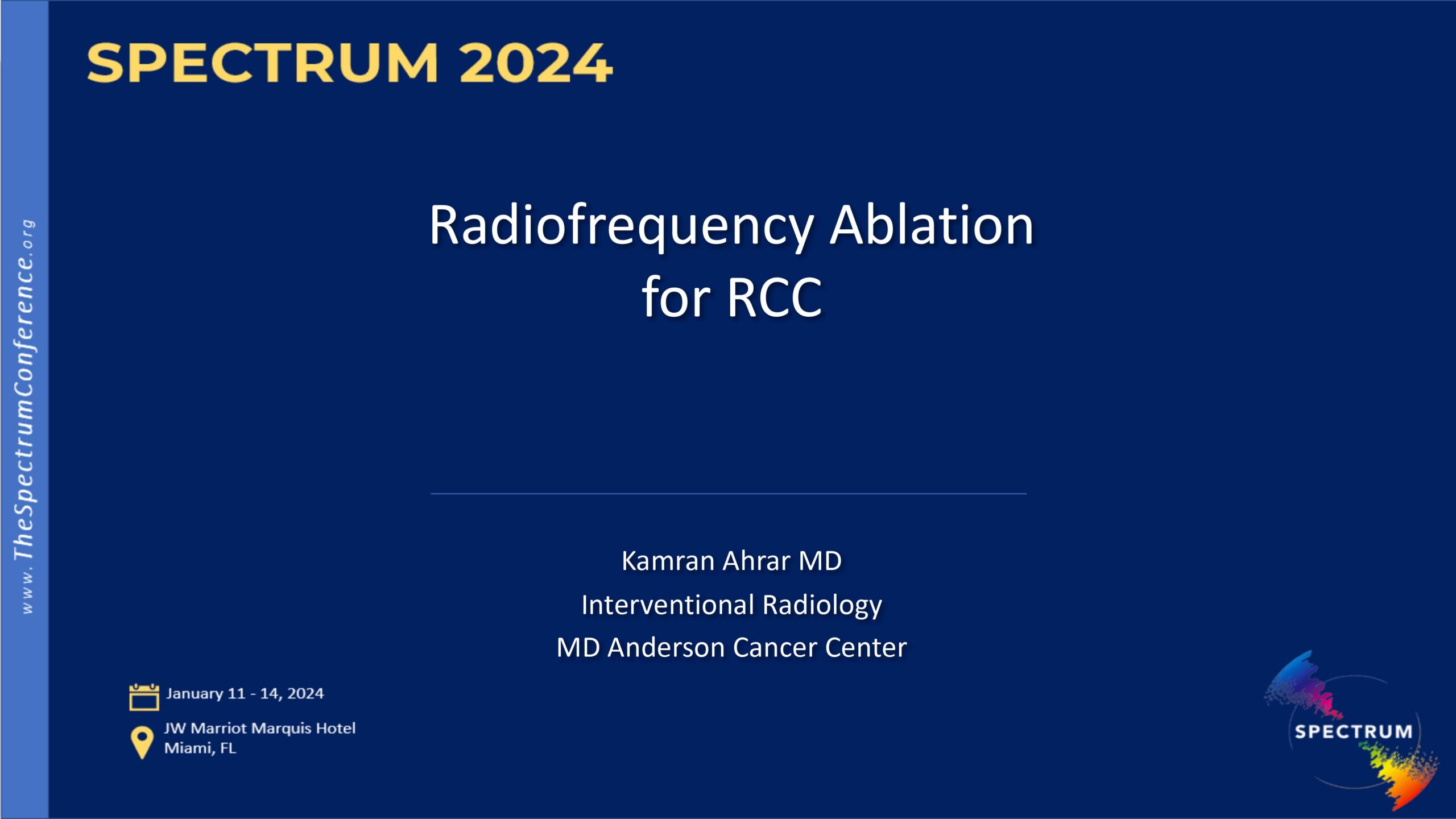 www.TheSpectrumConference.org

SPECTRUM 2024

Radiofrequency Ablation for RCC

Kamran Ahrar MD
Interventional Radiology
MD Anderson Cancer Center

January 11 - 14, 2024

JW Marriot Marquis Hotel
Miami, FL

SPECTRUM